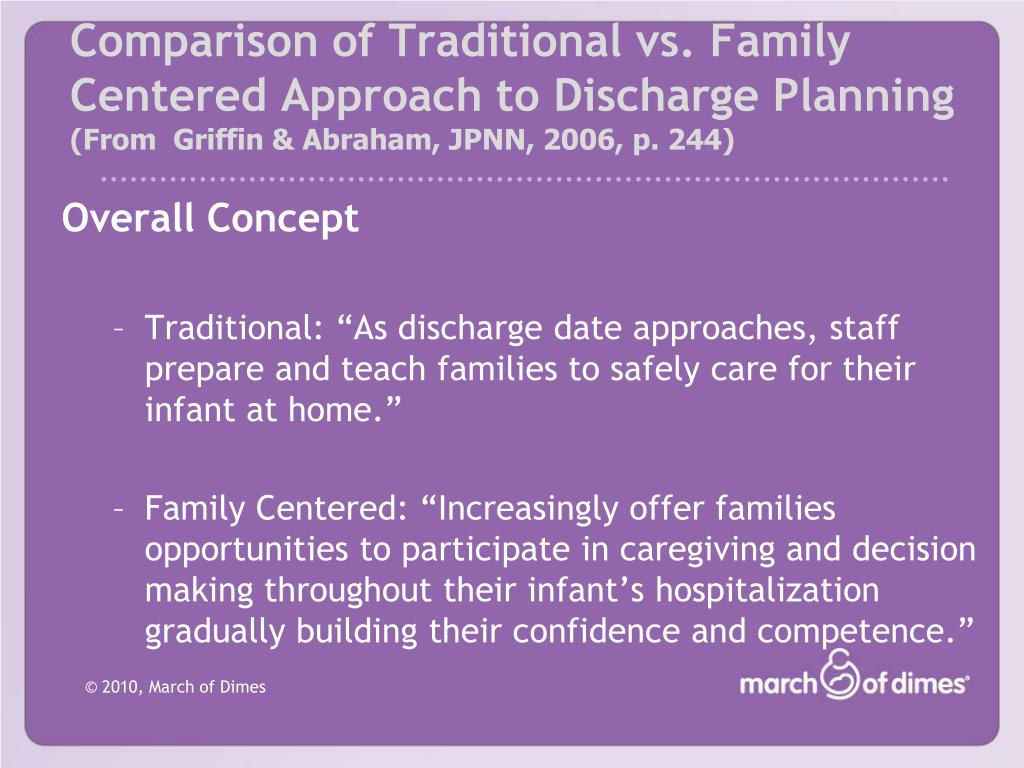 Comparison of Traditional vs. Family Centered Approach to Discharge Planning
(From Griffin & Abraham, JPNN, 2006, p. 244)

Overall Concept

– Traditional: “As discharge date approaches, staff prepare and teach families to safely care for their infant at home.”

– Family Centered: “Increasingly offer families opportunities to participate in caregiving and decision making throughout their infant’s hospitalization gradually building their confidence and competence.”

© 2010, March of Dimes

march of dimes®